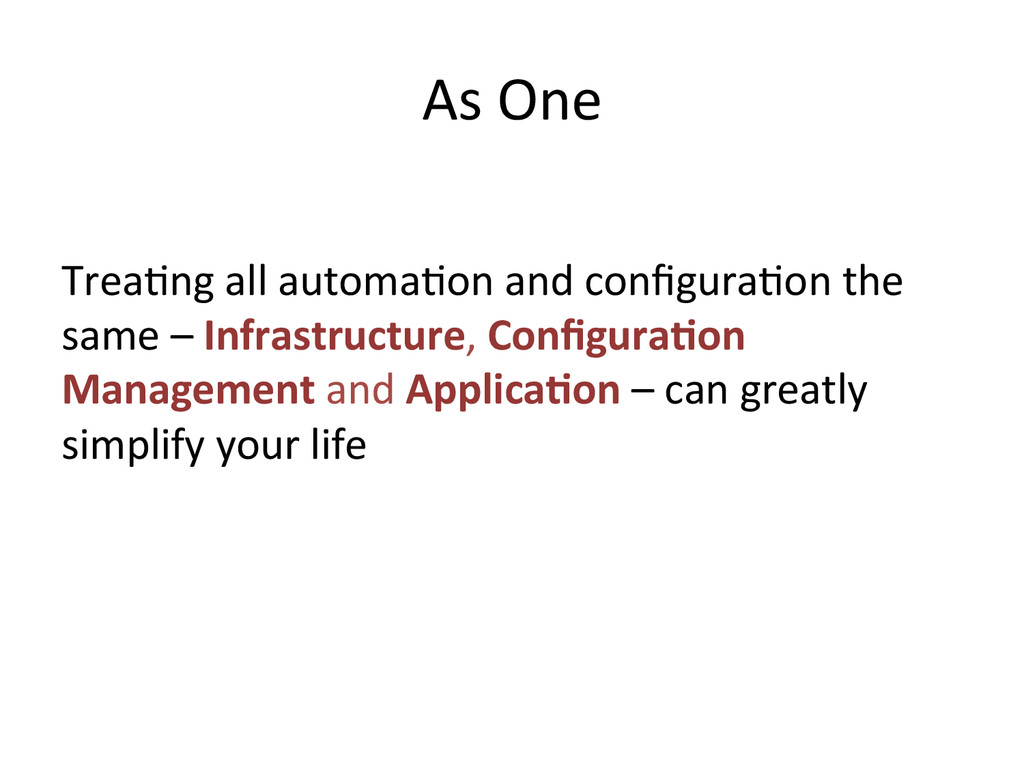 As One

Treating all automation and configuration the same – Infrastructure, Configuration Management and Application – can greatly simplify your life